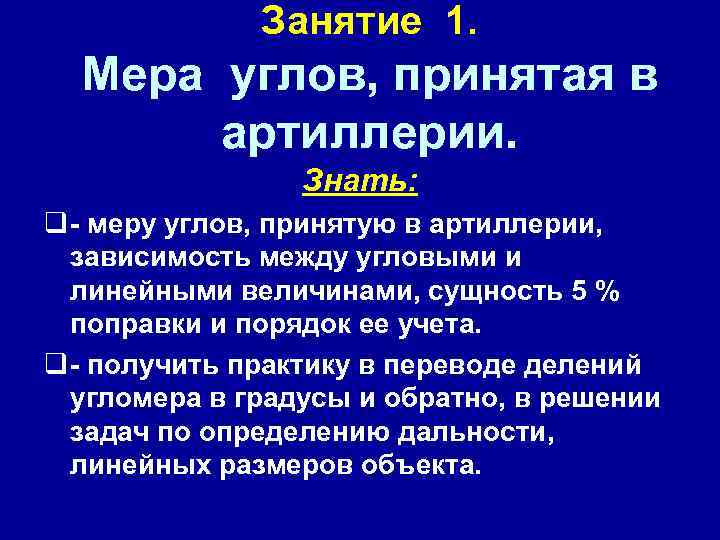 Занятие 1.
Мера углов, принятая в артиллерии.

Знать:

❑- меру углов, принятую в артиллерии, зависимость между угловыми и линейными величинами, сущность 5 % поправки и порядок ее учета.

❑- получить практику в переводе делений угломера в градусы и обратно, в решении задач по определению дальности, линейных размеров объекта.